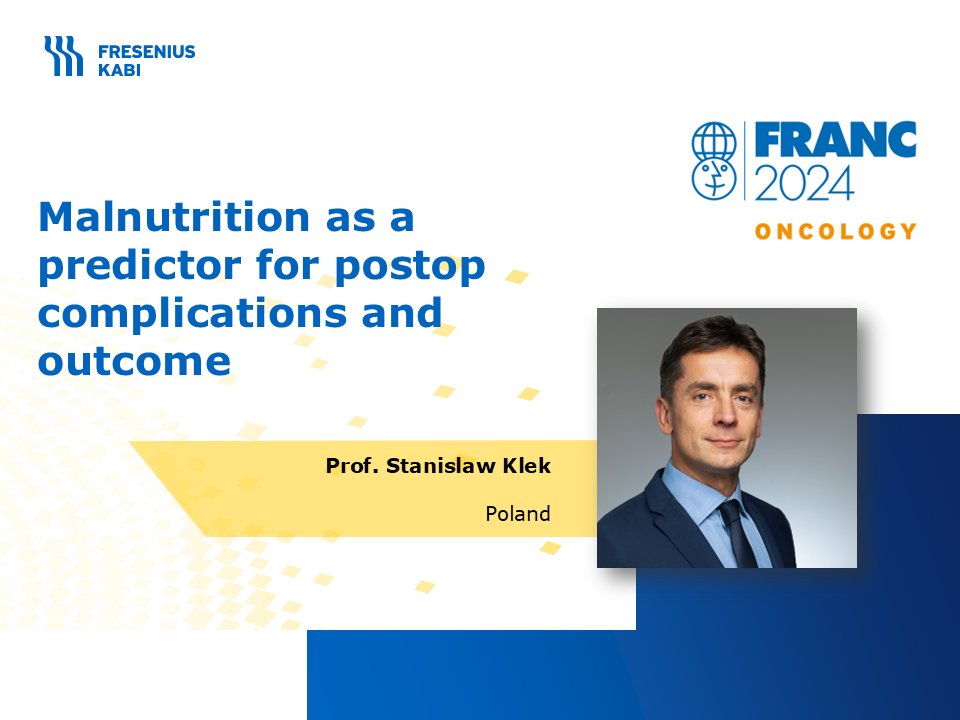 FRESENIUS
KABI

FRANC
2024
ONCOLOGY

Malnutrition as a predictor for postop complications and outcome

Prof. Stanislaw Klek

Poland